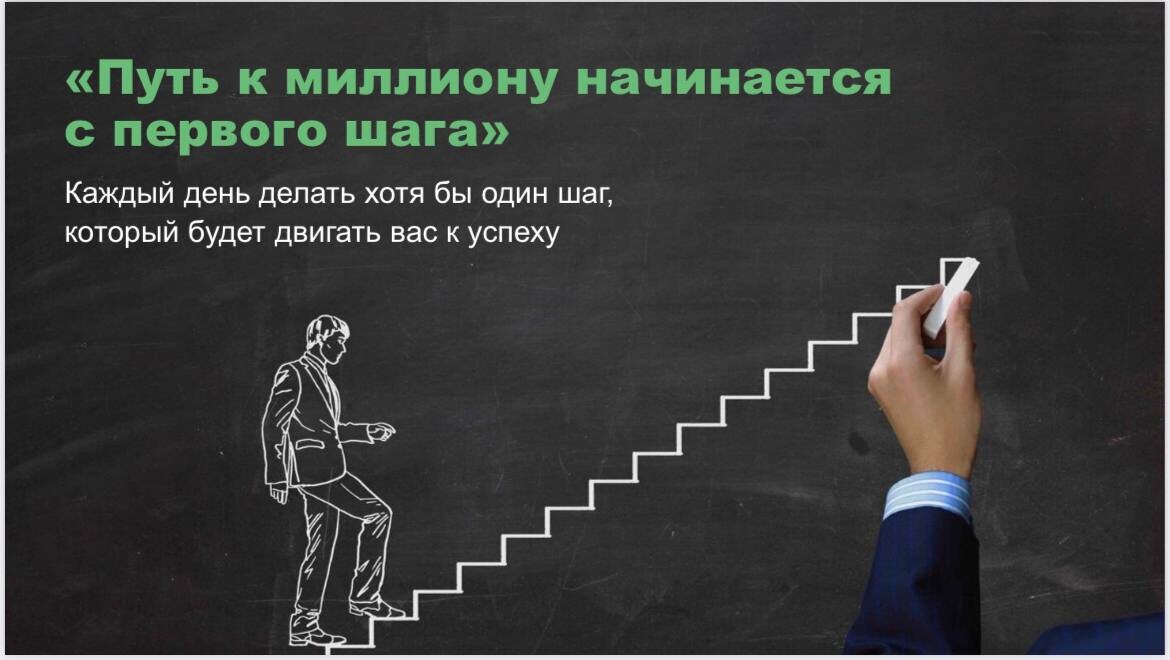 «Путь к миллиону начинается с первого шага»

Каждый день делать хотя бы один шаг, который будет двигать вас к успеху